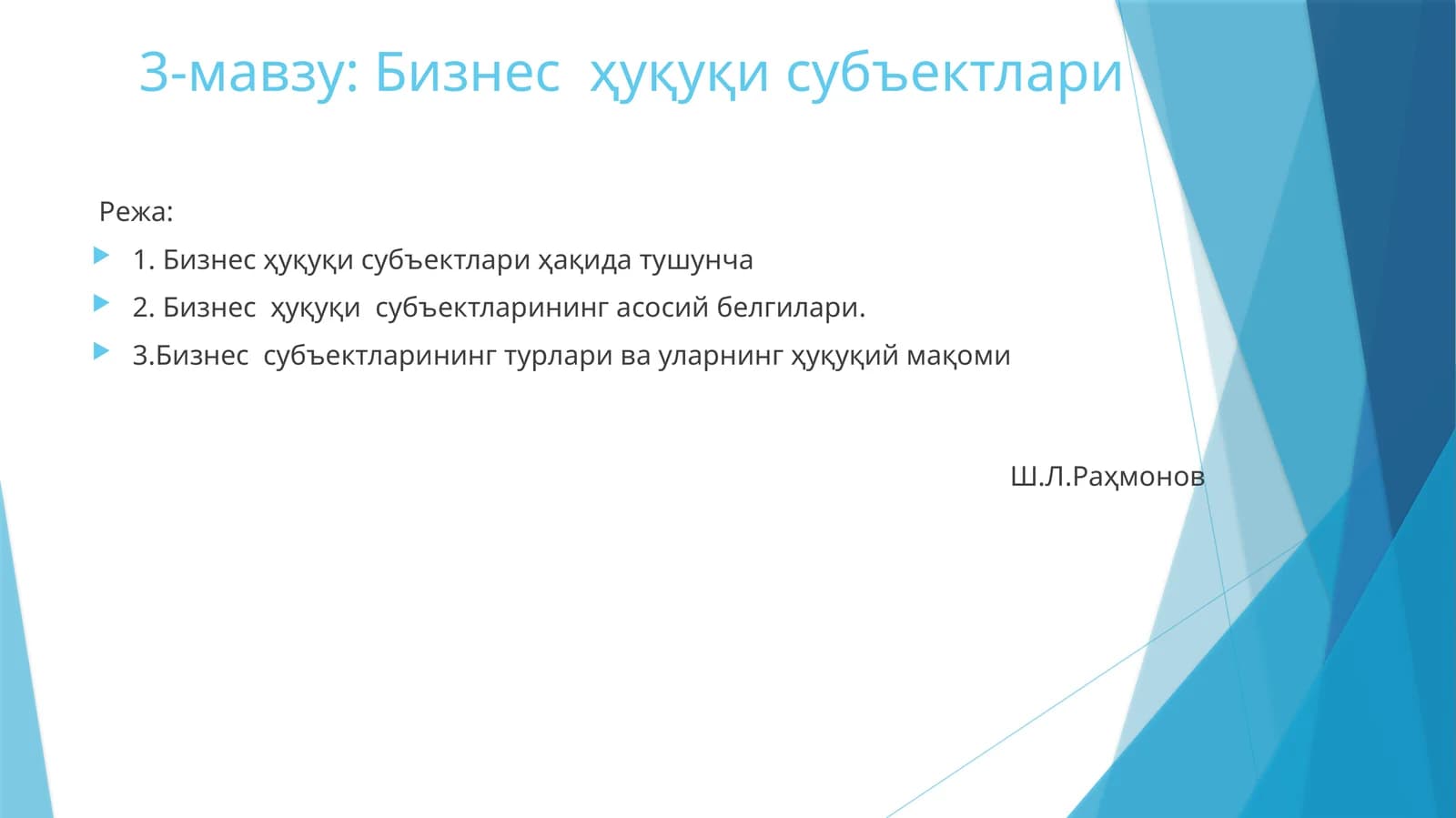 3-мавзу: Бизнес ҳуқуқи субъектлари

Режа:

1. Бизнес ҳуқуқи субъектлари ҳақида тушунча

2. Бизнес ҳуқуқи субъектларининг асосий белгилари.

3.Бизнес субъектларининг турлари ва уларнинг ҳуқуқий мақоми

Ш.Л.Раҳмонов